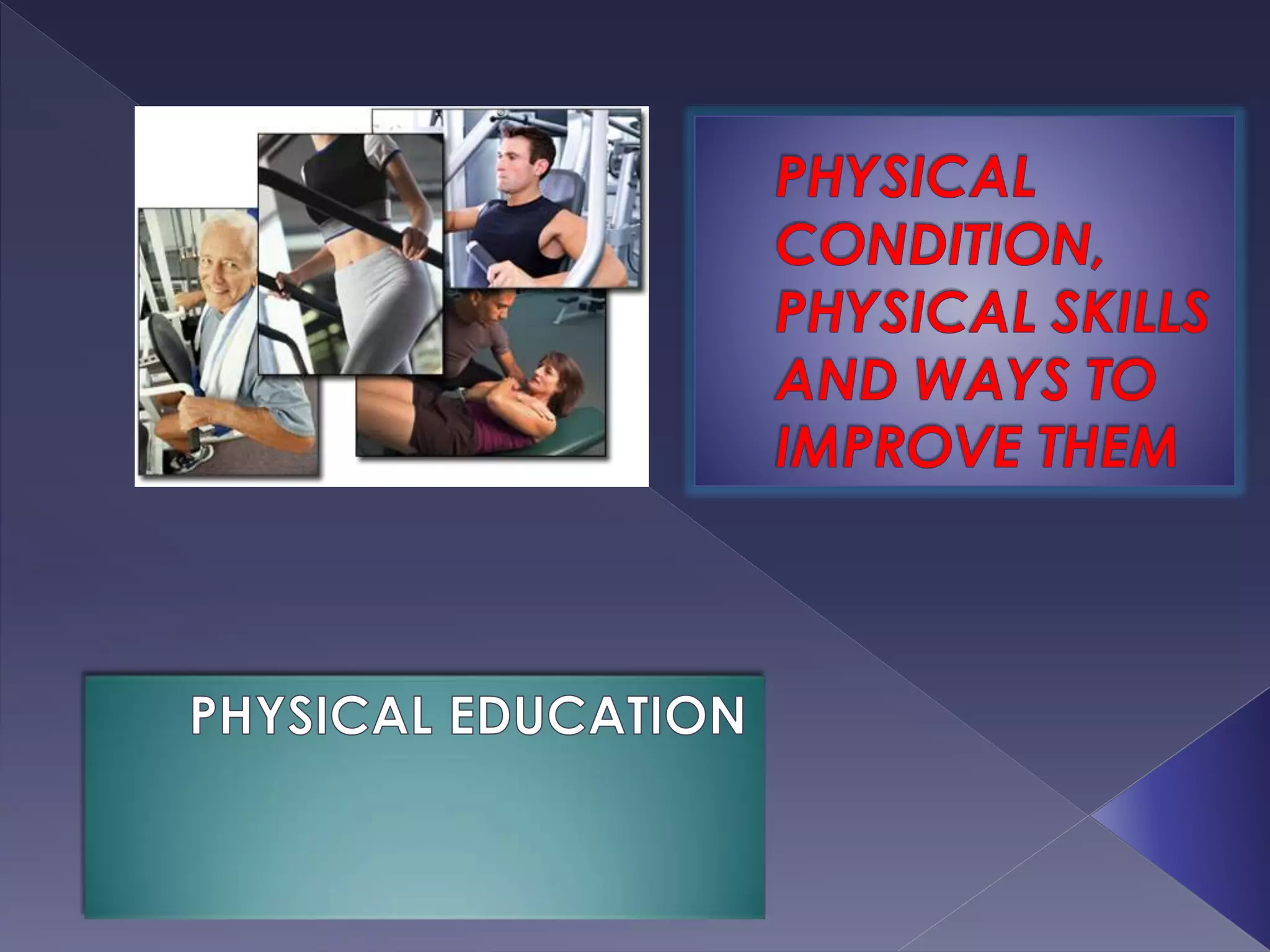 PHYSICAL CONDITION, PHYSICAL SKILLS AND WAYS TO IMPROVE THEM

PHYSICAL EDUCATION